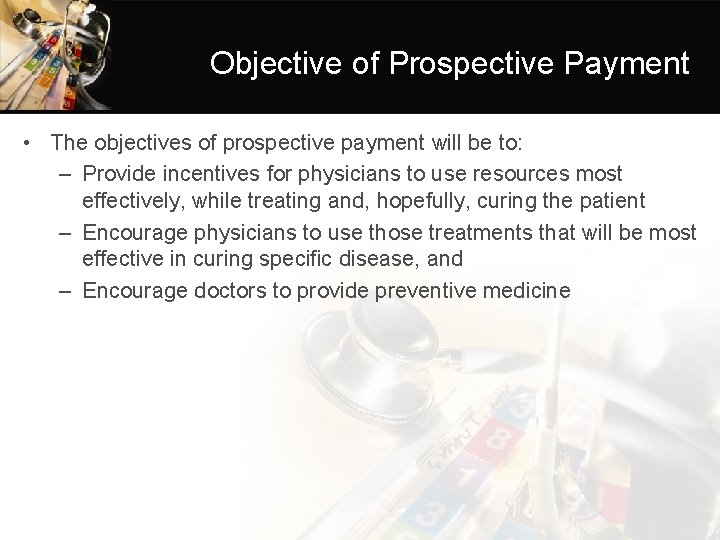 Objective of Prospective Payment

• The objectives of prospective payment will be to:
– Provide incentives for physicians to use resources most effectively, while treating and, hopefully, curing the patient
– Encourage physicians to use those treatments that will be most effective in curing specific disease, and
– Encourage doctors to provide preventive medicine